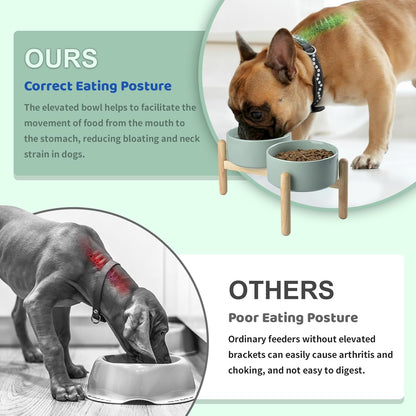 OURS

Correct Eating Posture

The elevated bowl helps to facilitate the movement of food from the mouth to the stomach, reducing bloating and neck strain in dogs.

OTHERS

Poor Eating Posture

Ordinary feeders without elevated brackets can easily cause arthritis and choking, and not easy to digest.